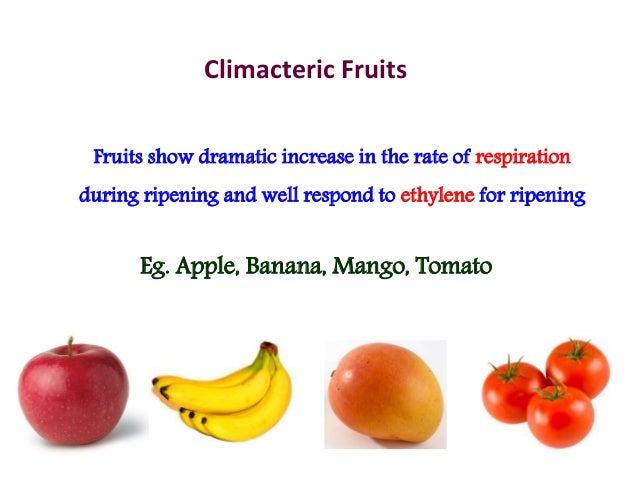 Climacteric Fruits

Fruits show dramatic increase in the rate of respiration during ripening and well respond to ethylene for ripening

Eg. Apple, Banana, Mango, Tomato